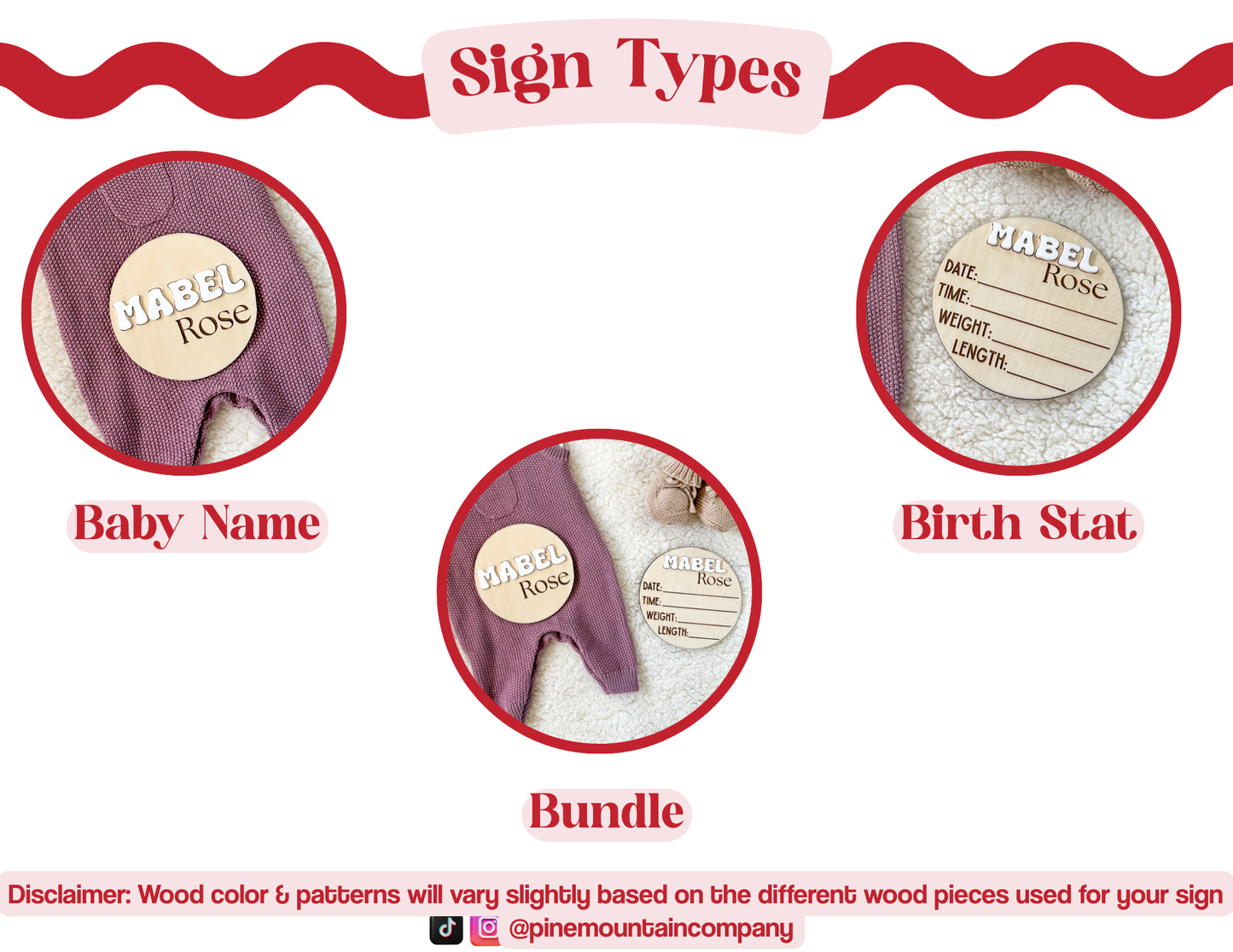 Sign Types

MABEL Rose

Baby Name

MABEL Rose
DATE:
TIME:
WEIGHT:
LENGTH:

Birth Stat

MABEL Rose

MABEL Rose
DATE:
TIME:
WEIGHT:
LENGTH:

Bundle

Disclaimer: Wood color & patterns will vary slightly based on the different wood pieces used for your sign

@pinemountaincompany